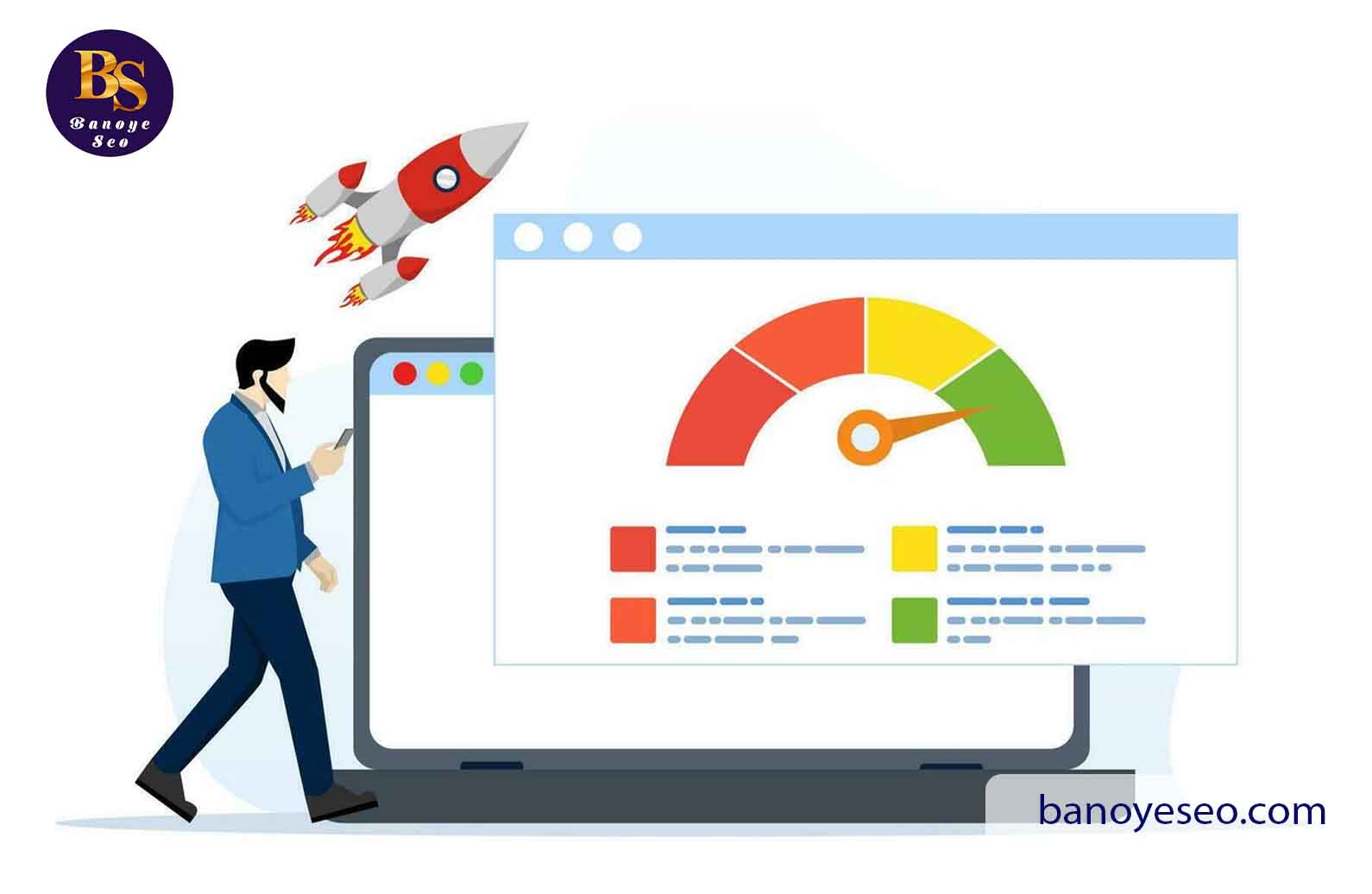 BS
Banoye
Seo

banoyeseo.com